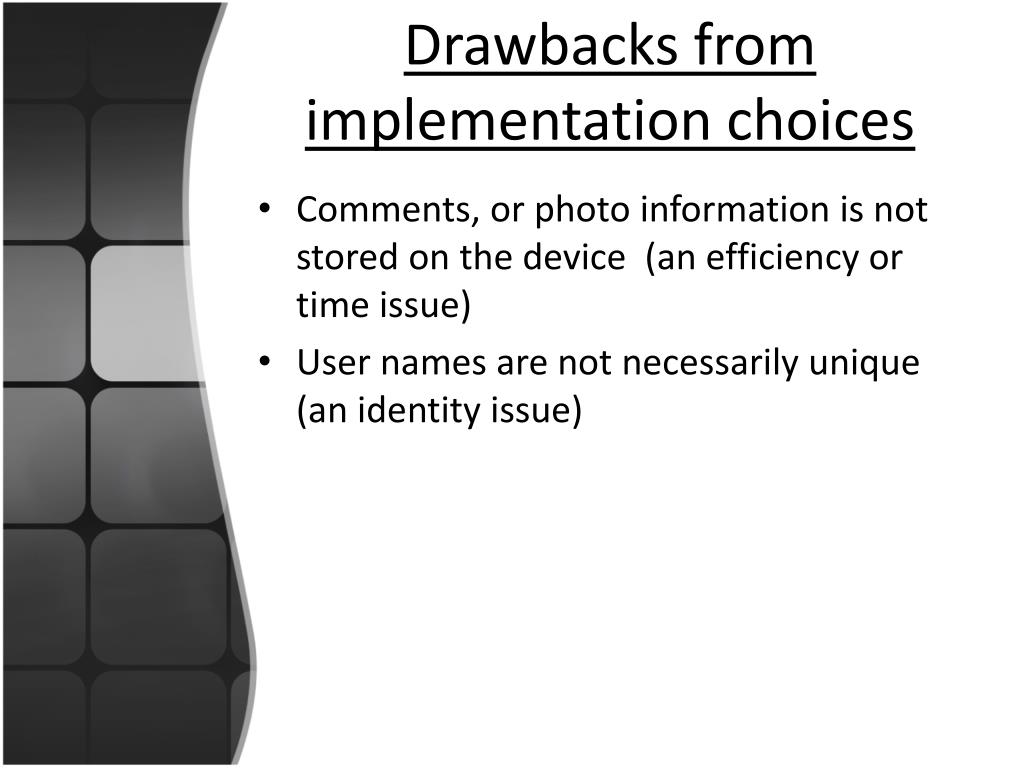 Drawbacks from implementation choices

• Comments, or photo information is not stored on the device (an efficiency or time issue)
• User names are not necessarily unique (an identity issue)